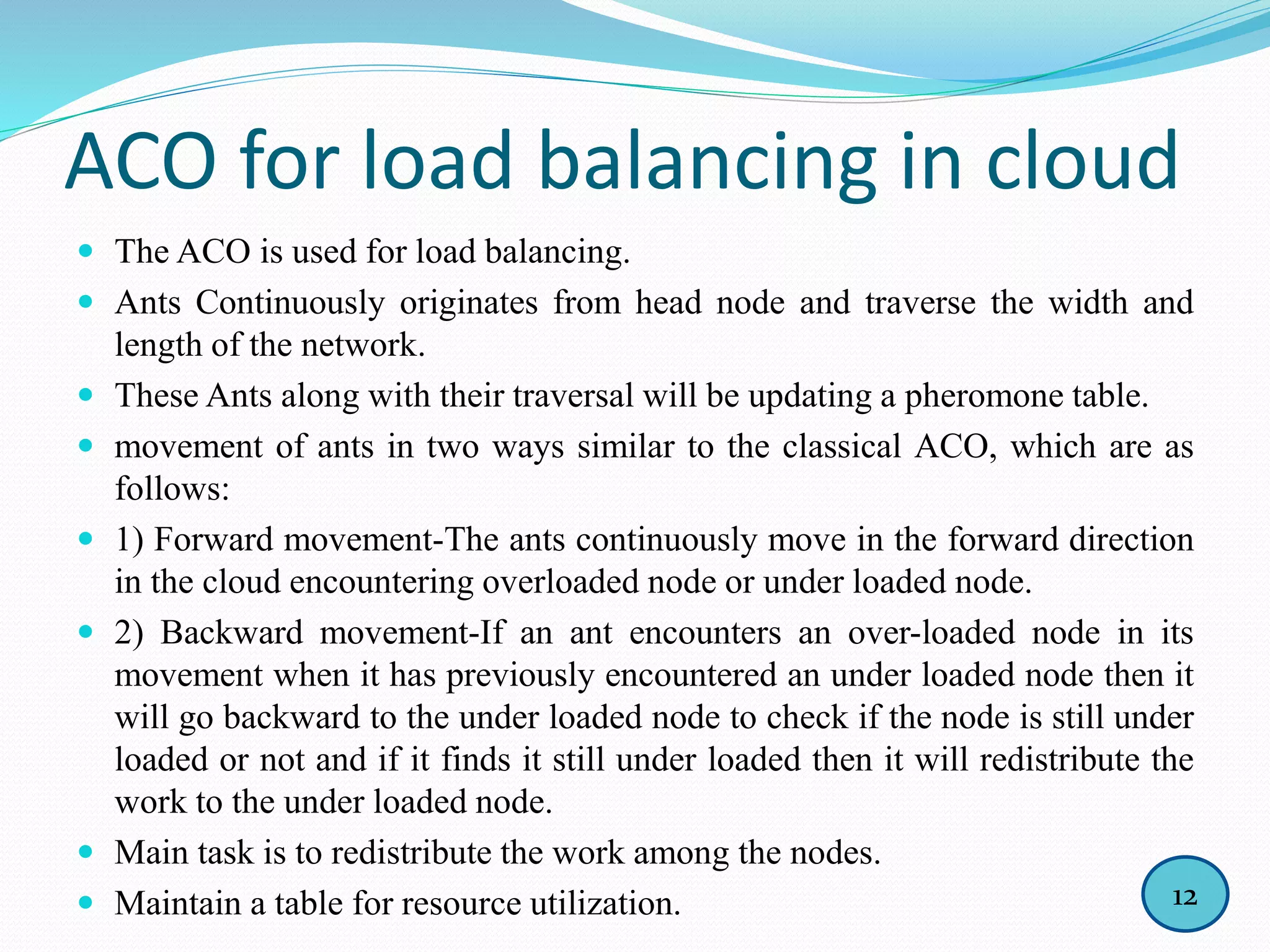 ACO for load balancing in cloud

- The ACO is used for load balancing.
- Ants Continuously originates from head node and traverse the width and length of the network.
- These Ants along with their traversal will be updating a pheromone table.
- movement of ants in two ways similar to the classical ACO, which are as follows:
- 1) Forward movement-The ants continuously move in the forward direction in the cloud encountering overloaded node or under loaded node.
- 2) Backward movement-If an ant encounters an over-loaded node in its movement when it has previously encountered an under loaded node then it will go backward to the under loaded node to check if the node is still under loaded or not and if it finds it still under loaded then it will redistribute the work to the under loaded node.
- Main task is to redistribute the work among the nodes.
- Maintain a table for resource utilization.

12